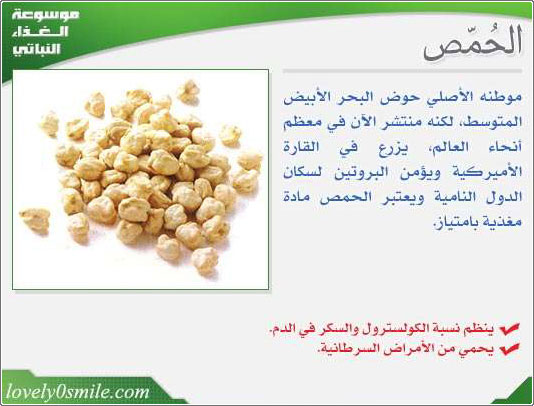 موسوعة الغذاء النباتي

الحُمّص

موطنه الأصلي حوض البحر الأبيض المتوسط، لكنه منتشر الآن في معظم أنحاء العالم، يزرع في القارة الأميركية ويؤمن البروتين لسكان الدول النامية ويعتبر الحمص مادة مغذية بامتياز.

ينظم نسبة الكولسترول والسكر في الدم.
يحمي من الأمراض السرطانية.

lovely0smile.com